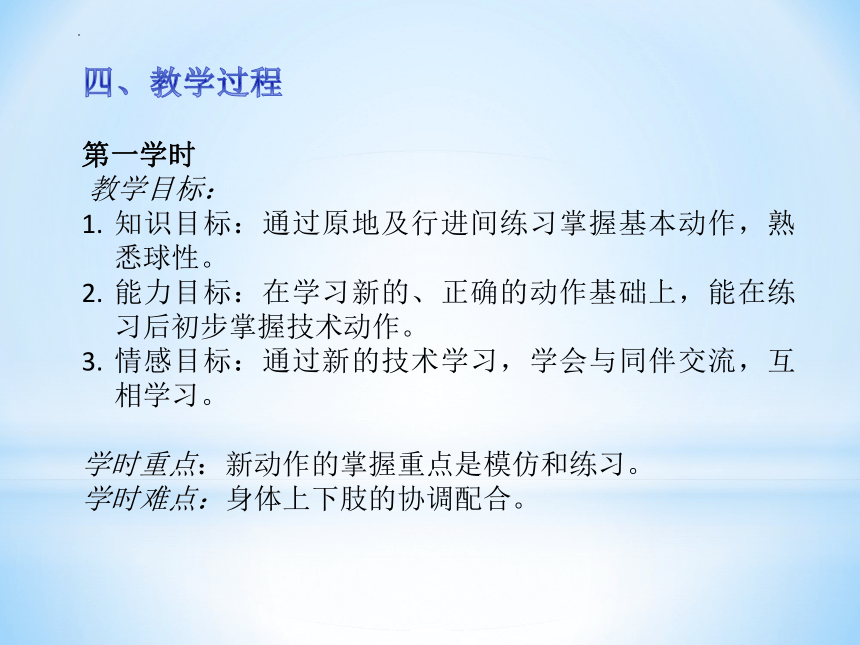 四、教学过程

第一学时
教学目标：
1. 知识目标：通过原地及行进间练习掌握基本动作，熟悉球性。
2. 能力目标：在学习新的、正确的动作基础上，能在练习后初步掌握技术动作。
3. 情感目标：通过新的技术学习，学会与同伴交流，互相学习。

学时重点：新动作的掌握重点是模仿和练习。
学时难点：身体上下肢的协调配合。